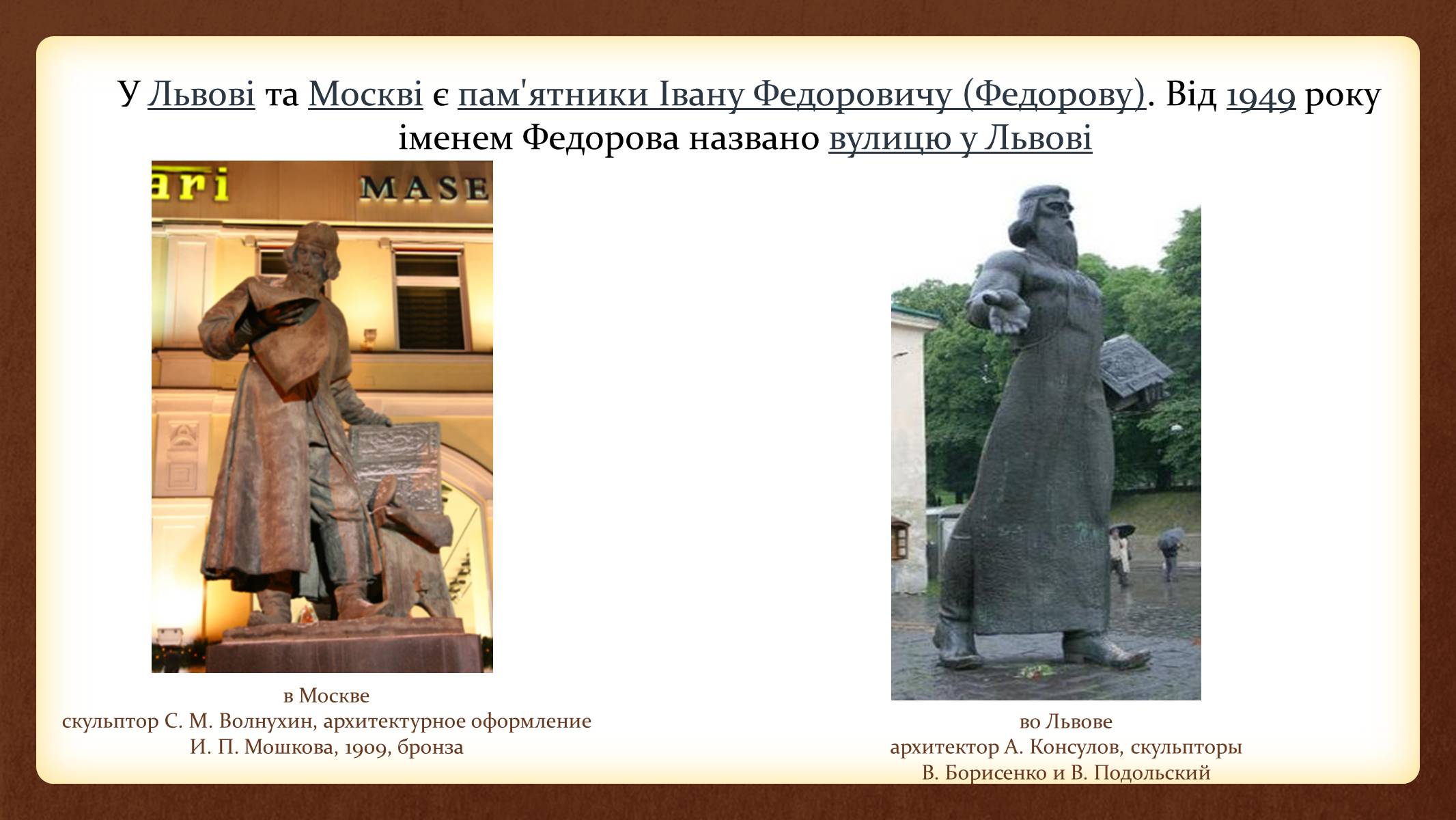 У Львові та Москві є пам'ятники Івану Федоровичу (Федорову). Від 1949 року іменем Федорова названо вулицю у Львові

ari MASE

в Москве
скульптор С. М. Волнухин, архитектурное оформление И. П. Мошкова, 1909, бронза

во Львове
архитектор А. Консулов, скульпторы В. Борисенко и В. Подольский